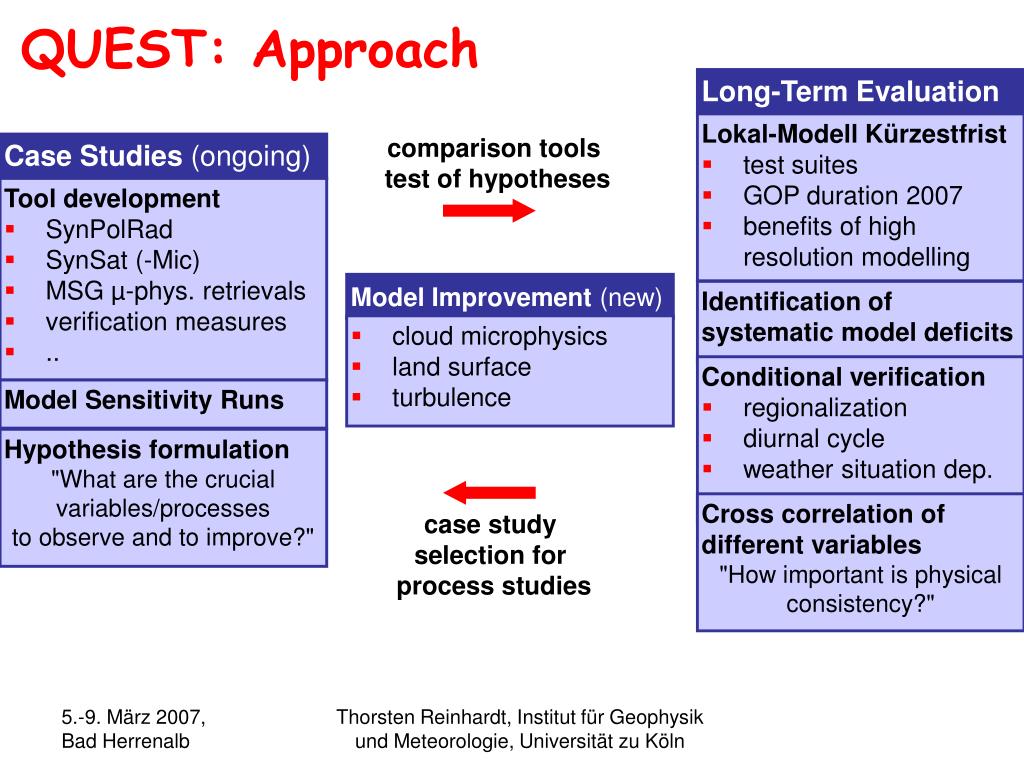 QUEST: Approach

Case Studies (ongoing)

Tool development
- SynPolRad
- SynSat (-Mic)
- MSG µ-phys. retrievals
- verification measures
- ..

Model Sensitivity Runs

Hypothesis formulation
"What are the crucial variables/processes to observe and to improve?"

comparison tools
test of hypotheses

Model Improvement (new)
- cloud microphysics
- land surface
- turbulence

case study selection for process studies

Long-Term Evaluation

Lokal-Modell Kürzestfrist
- test suites
- GOP duration 2007
- benefits of high resolution modelling

Identification of systematic model deficits

Conditional verification
- regionalization
- diurnal cycle
- weather situation dep.

Cross correlation of different variables
"How important is physical consistency?"

5.-9. März 2007,
Bad Herrenalb

Thorsten Reinhardt, Institut für Geophysik und Meteorologie, Universität zu Köln